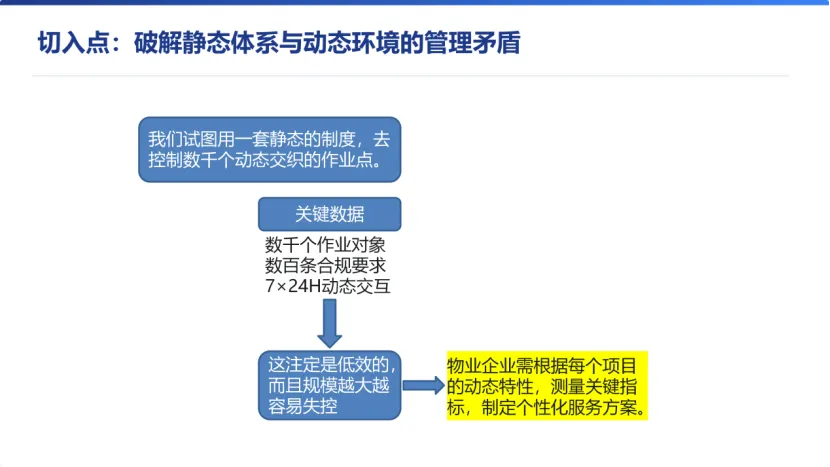 切入点：破解静态体系与动态环境的管理矛盾

我们试图用一套静态的制度，去控制数千个动态交织的作业点。

关键数据

数千个作业对象
数百条合规要求
7×24H动态交互

这注定是低效的，而且规模越大越容易失控

物业企业需根据每个项目的动态特性，测量关键指标，制定个性化服务方案。